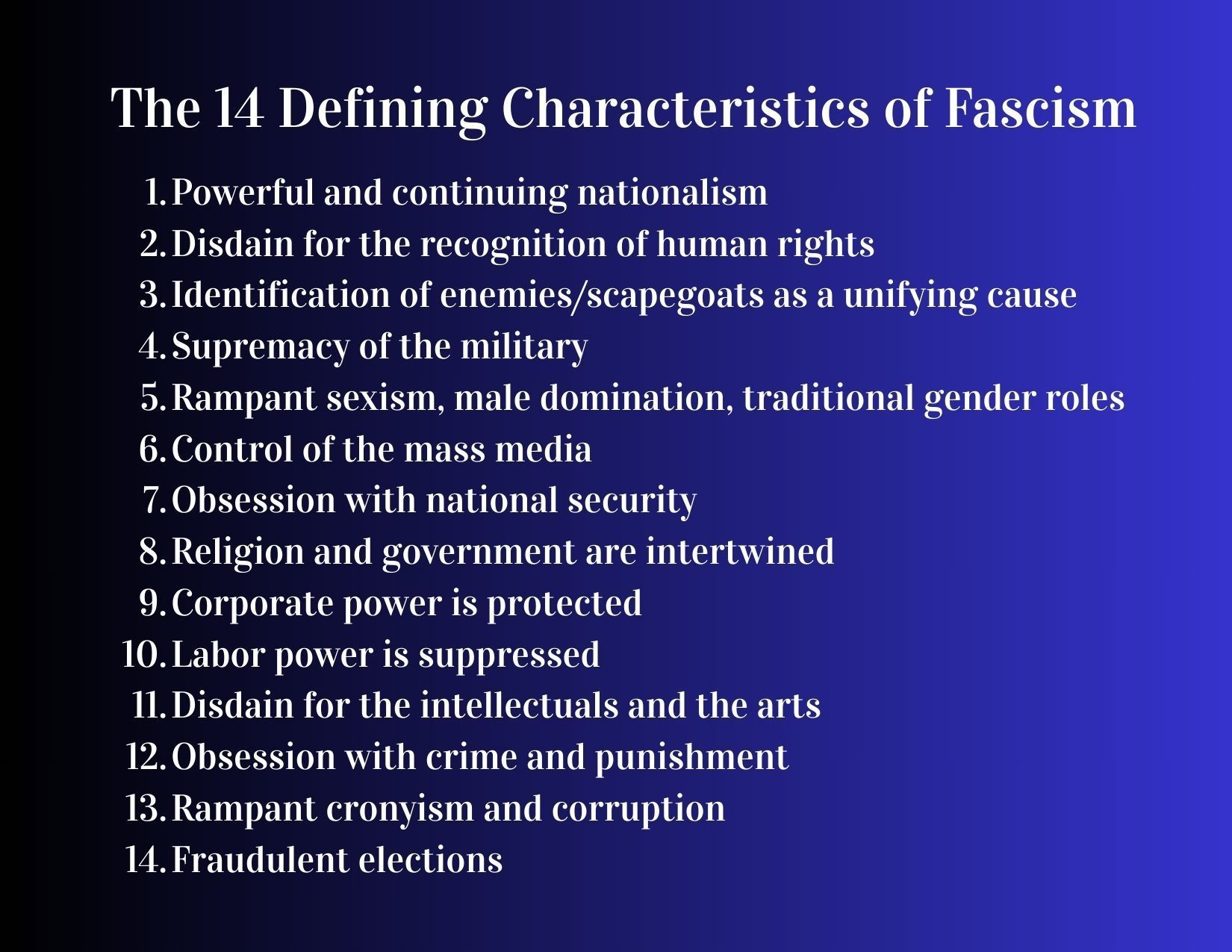 The 14 Defining Characteristics of Fascism

1. Powerful and continuing nationalism
2. Disdain for the recognition of human rights
3. Identification of enemies/scapegoats as a unifying cause
4. Supremacy of the military
5. Rampant sexism, male domination, traditional gender roles
6. Control of the mass media
7. Obsession with national security
8. Religion and government are intertwined
9. Corporate power is protected
10. Labor power is suppressed
11. Disdain for the intellectuals and the arts
12. Obsession with crime and punishment
13. Rampant cronyism and corruption
14. Fraudulent elections